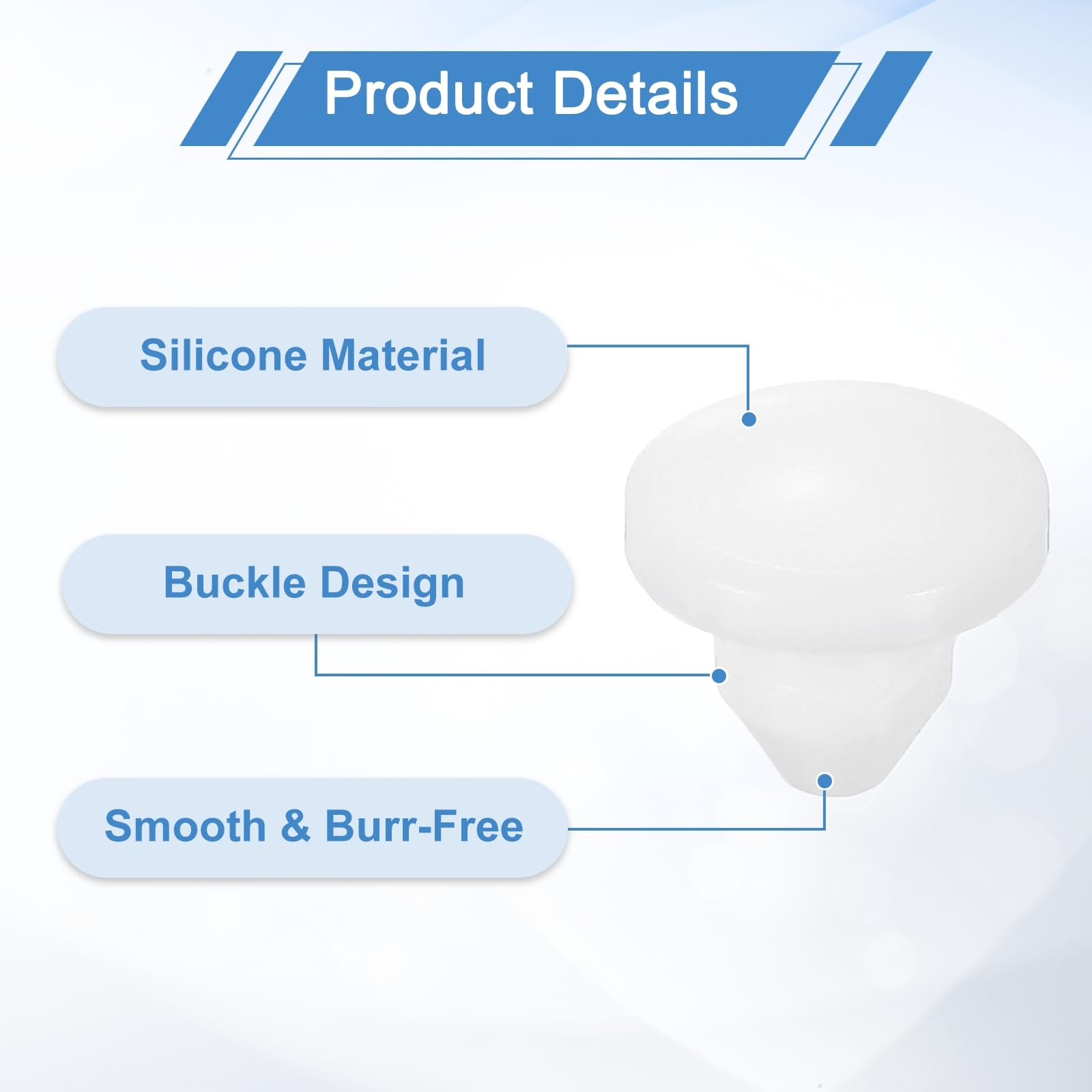 Product Details

Silicone Material

Buckle Design

Smooth & Burr-Free